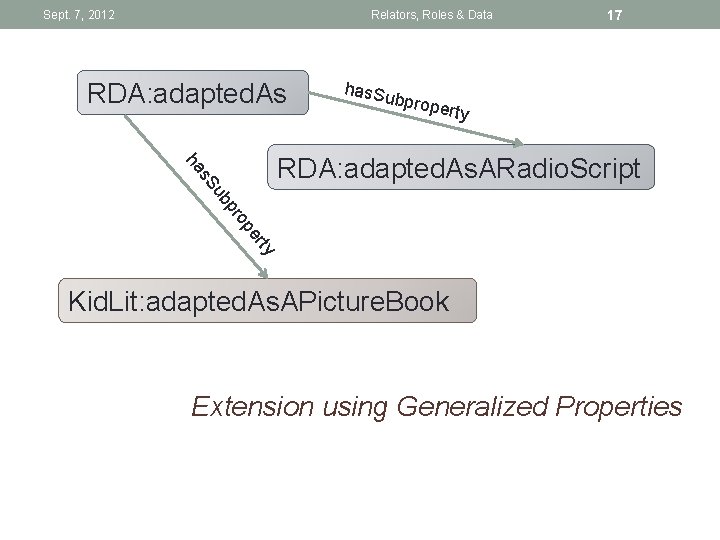 Sept. 7, 2012

Relators, Roles & Data

17

RDA:adaptedAs

hasSubproperty

RDA:adaptedAsARadioScript

hasSubproperty

KidLit:adaptedAsAPictureBook

Extension using Generalized Properties